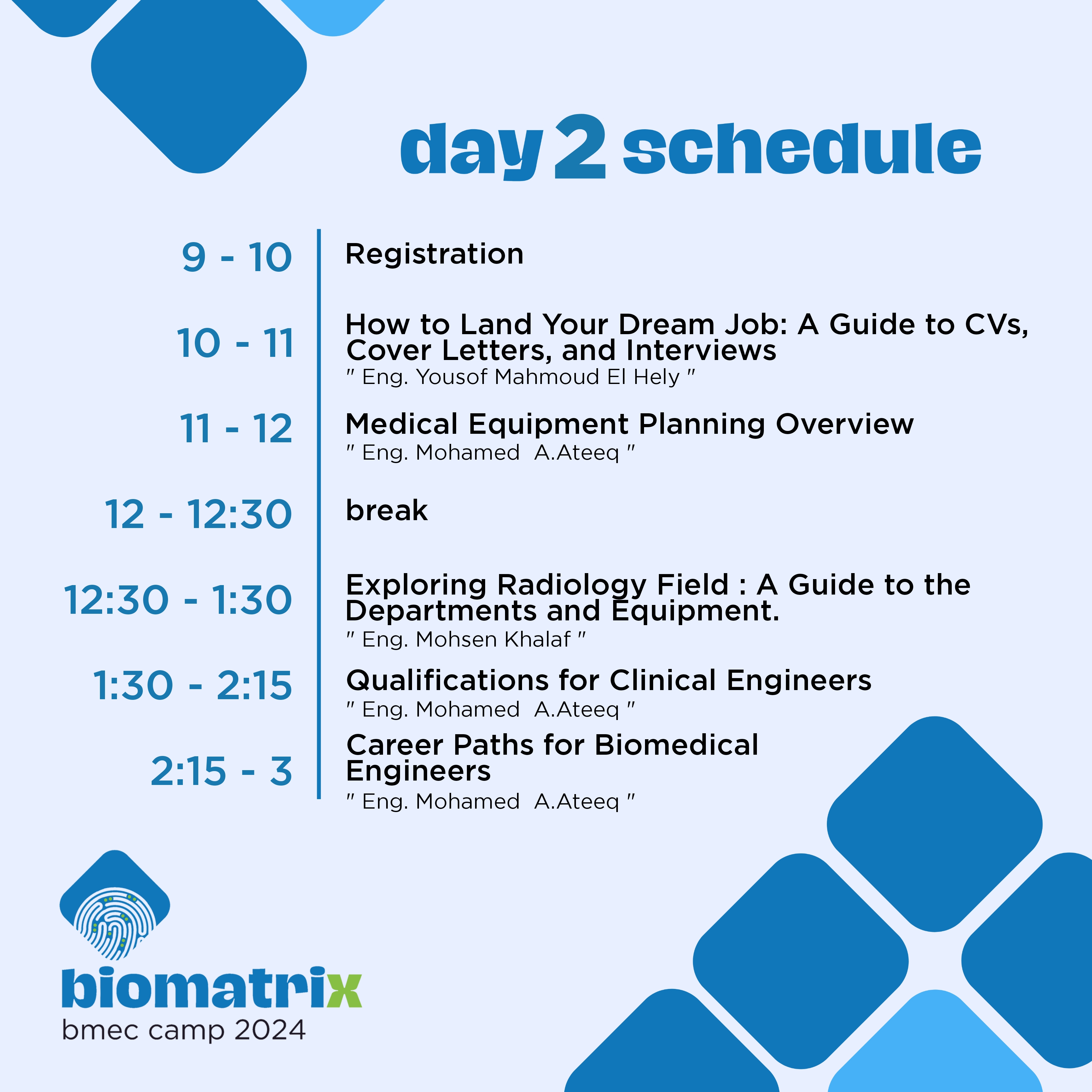 day 2 schedule

9 - 10 Registration

10 - 11 How to Land Your Dream Job: A Guide to CVs, Cover Letters, and Interviews
" Eng. Yousof Mahmoud El Hely "

11 - 12 Medical Equipment Planning Overview
" Eng. Mohamed A.Ateeq "

12 - 12:30 break

12:30 - 1:30 Exploring Radiology Field : A Guide to the Departments and Equipment.
" Eng. Mohsen Khalaf "

1:30 - 2:15 Qualifications for Clinical Engineers
" Eng. Mohamed A.Ateeq "

2:15 - 3 Career Paths for Biomedical Engineers
" Eng. Mohamed A.Ateeq "

biomatrix
bmec camp 2024